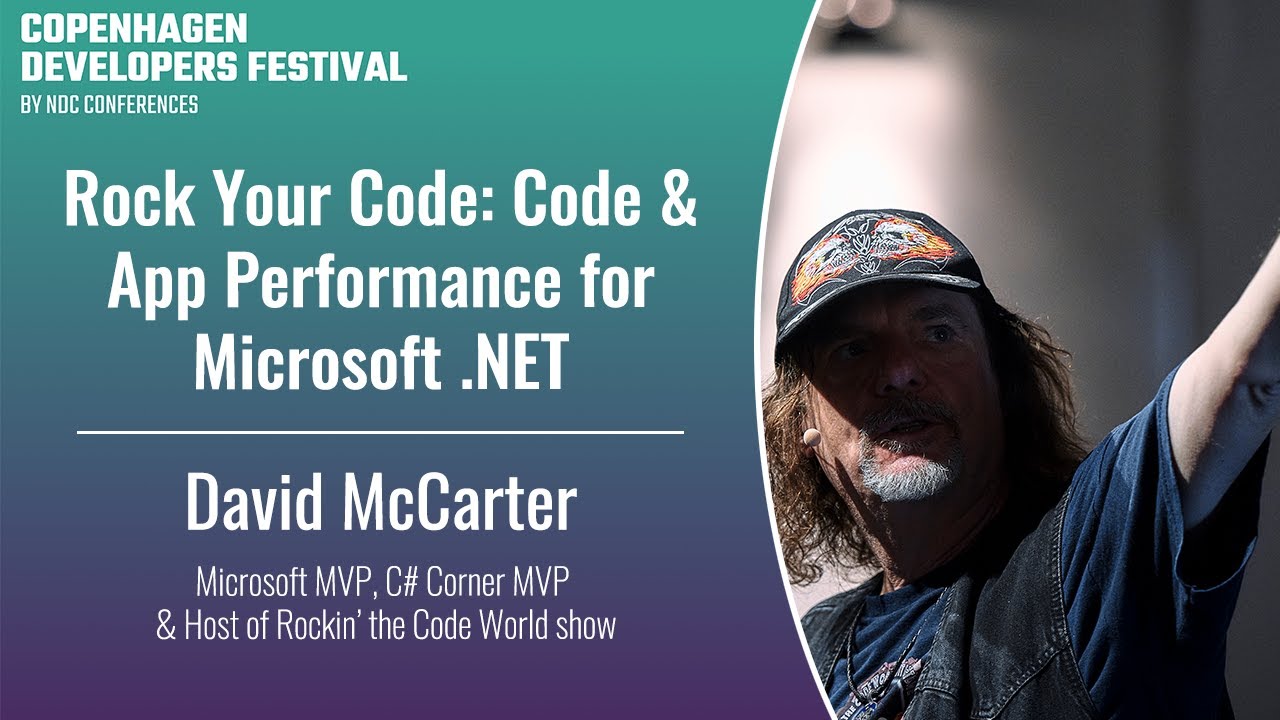 COPENHAGEN DEVELOPERS FESTIVAL
BY NDC CONFERENCES

Rock Your Code: Code & App Performance for Microsoft .NET

David McCarter

Microsoft MVP, C# Corner MVP & Host of Rockin' the Code World show